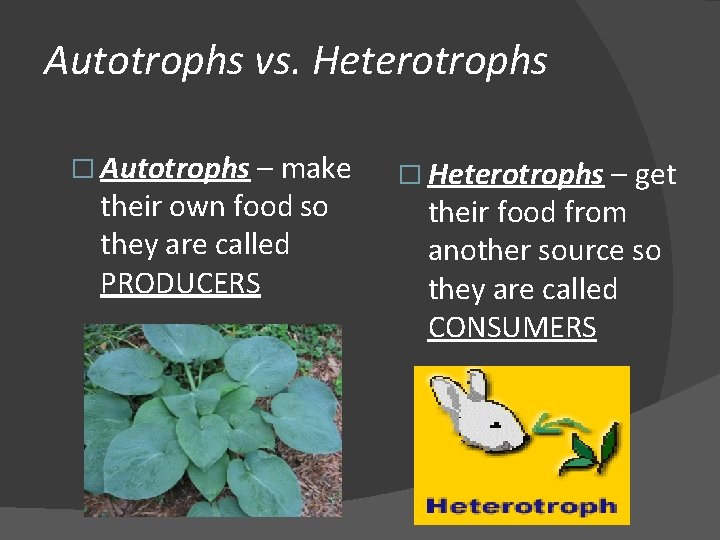 Autotrophs vs. Heterotrophs

□ Autotrophs – make their own food so they are called PRODUCERS

□ Heterotrophs – get their food from another source so they are called CONSUMERS

Heterotroph